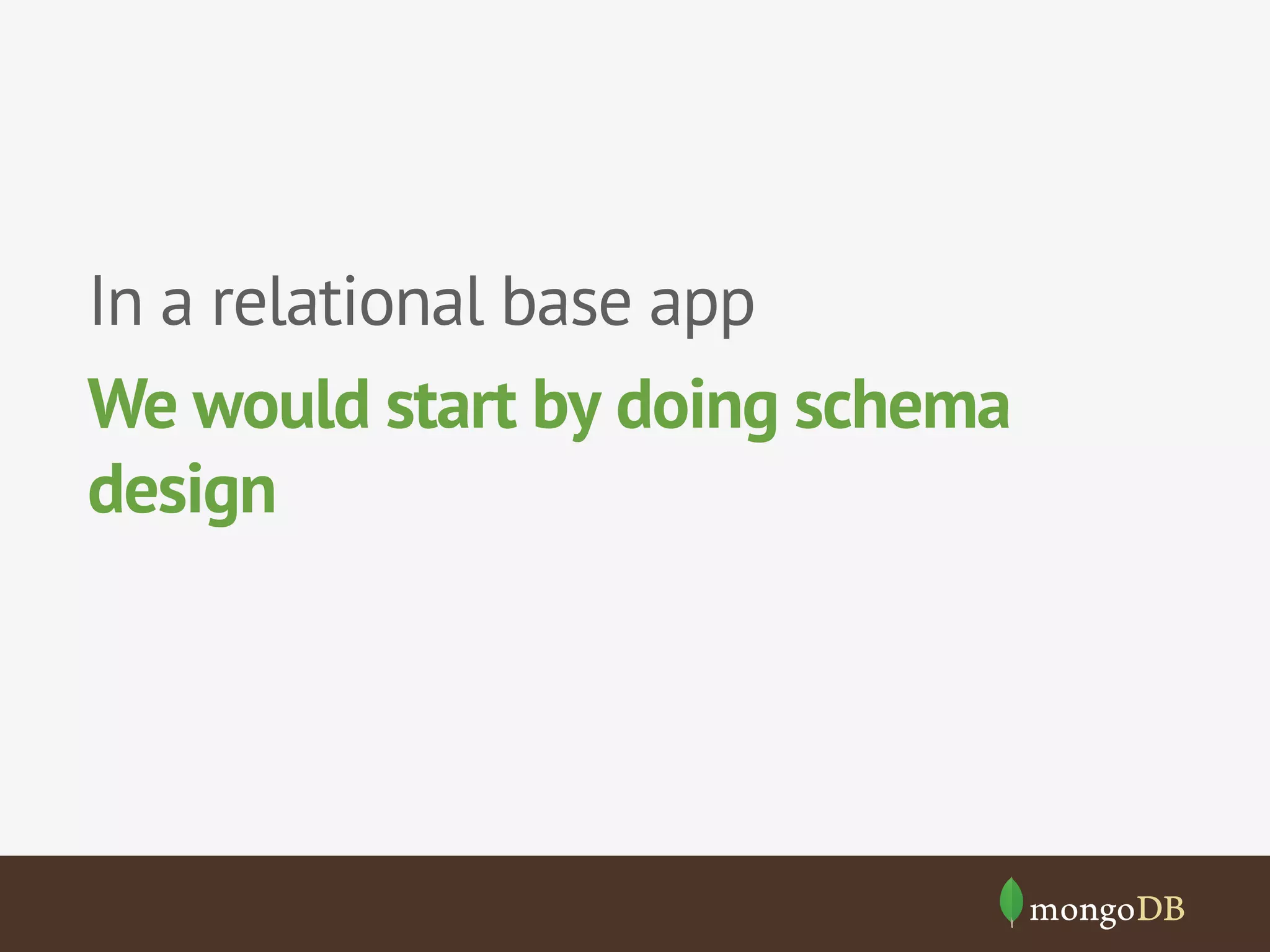 In a relational base app

We would start by doing schema design

mongoDB